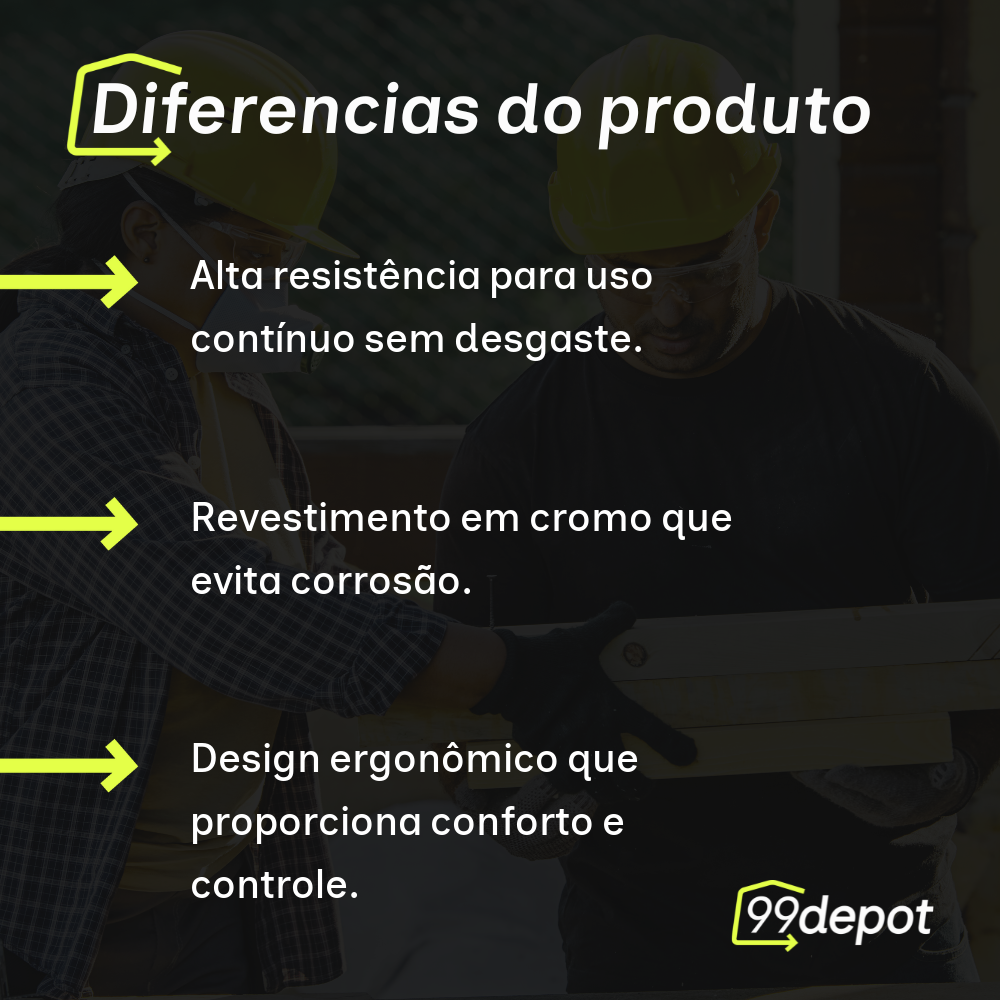 Diferencias do produto

Alta resistência para uso contínuo sem desgaste.

Revestimento em cromo que evita corrosão.

Design ergonômico que proporciona conforto e controle.

99depot